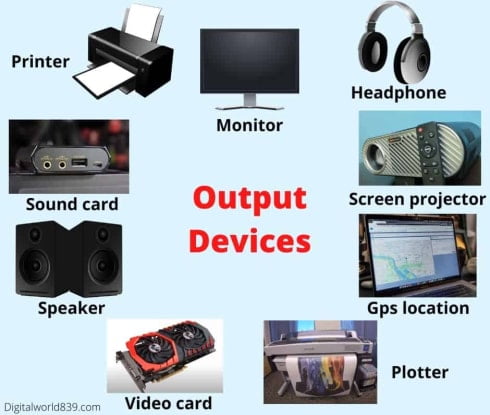 Printer

Monitor

Headphone

Sound card

Output Devices

Screen projector

Speaker

Gps location

Video card

Plotter

Digitalworld839.com